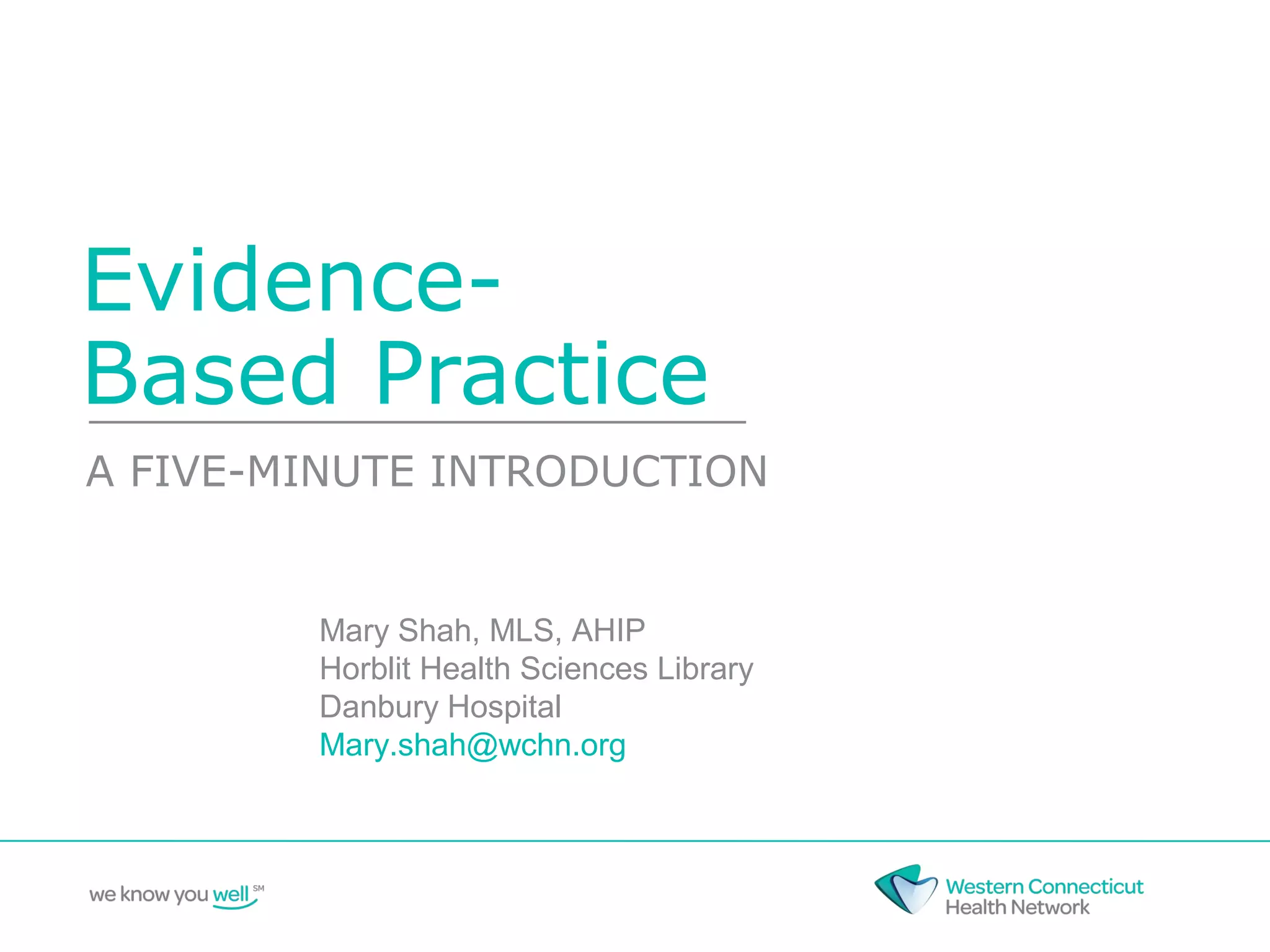 Evidence-Based Practice

A FIVE-MINUTE INTRODUCTION

Mary Shah, MLS, AHIP
Horblit Health Sciences Library
Danbury Hospital
Mary.shah@wchn.org

we know you well SM

Western Connecticut
Health Network